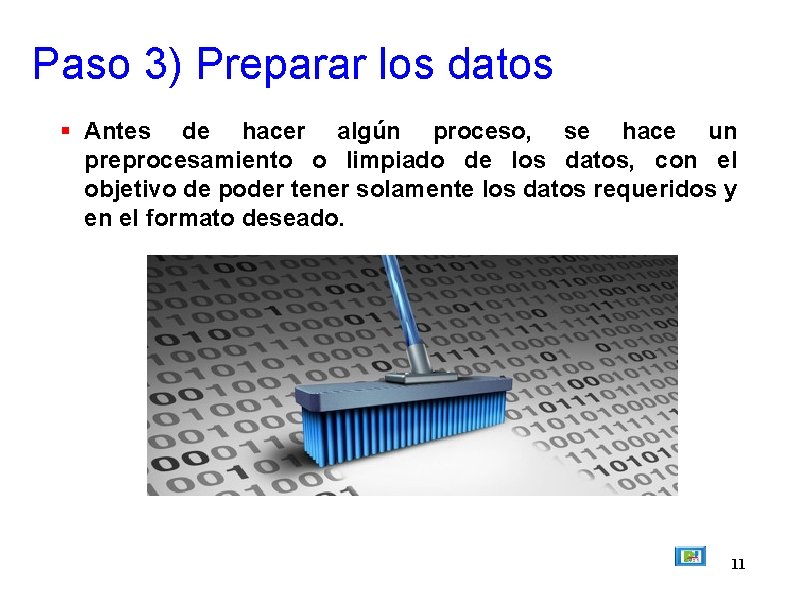 Paso 3) Preparar los datos

▪ Antes de hacer algún proceso, se hace un preprocesamiento o limpiado de los datos, con el objetivo de poder tener solamente los datos requeridos y en el formato deseado.

11